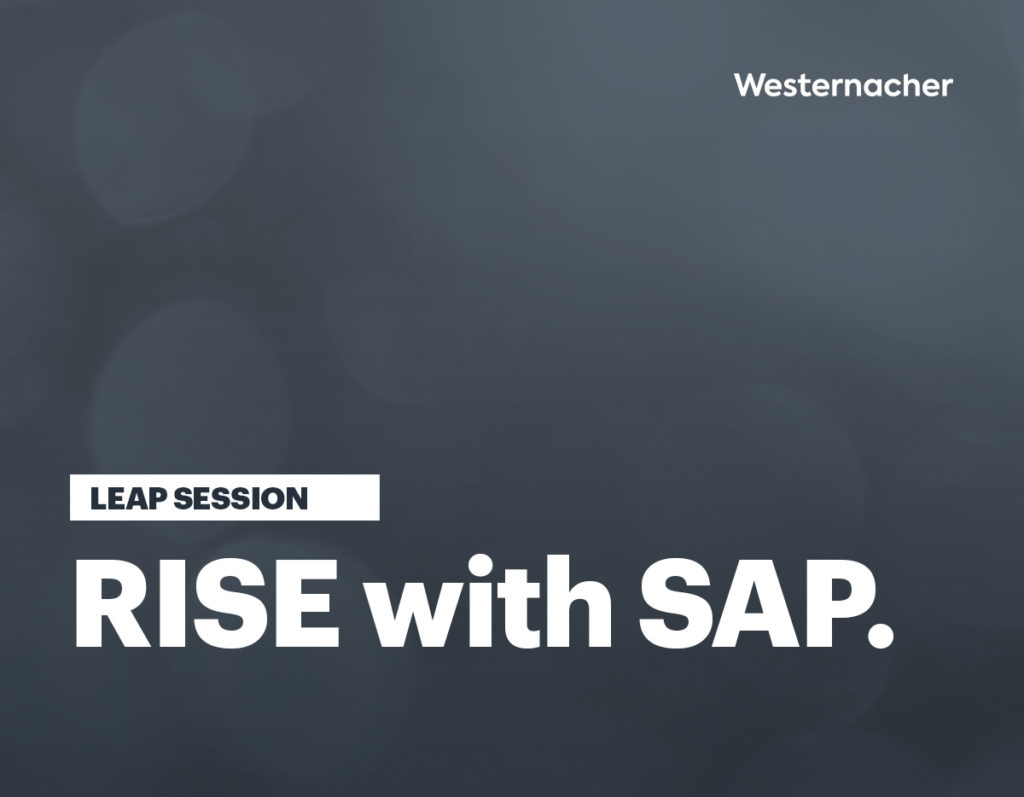 Westernacher

LEAP SESSION

RISE with SAP.